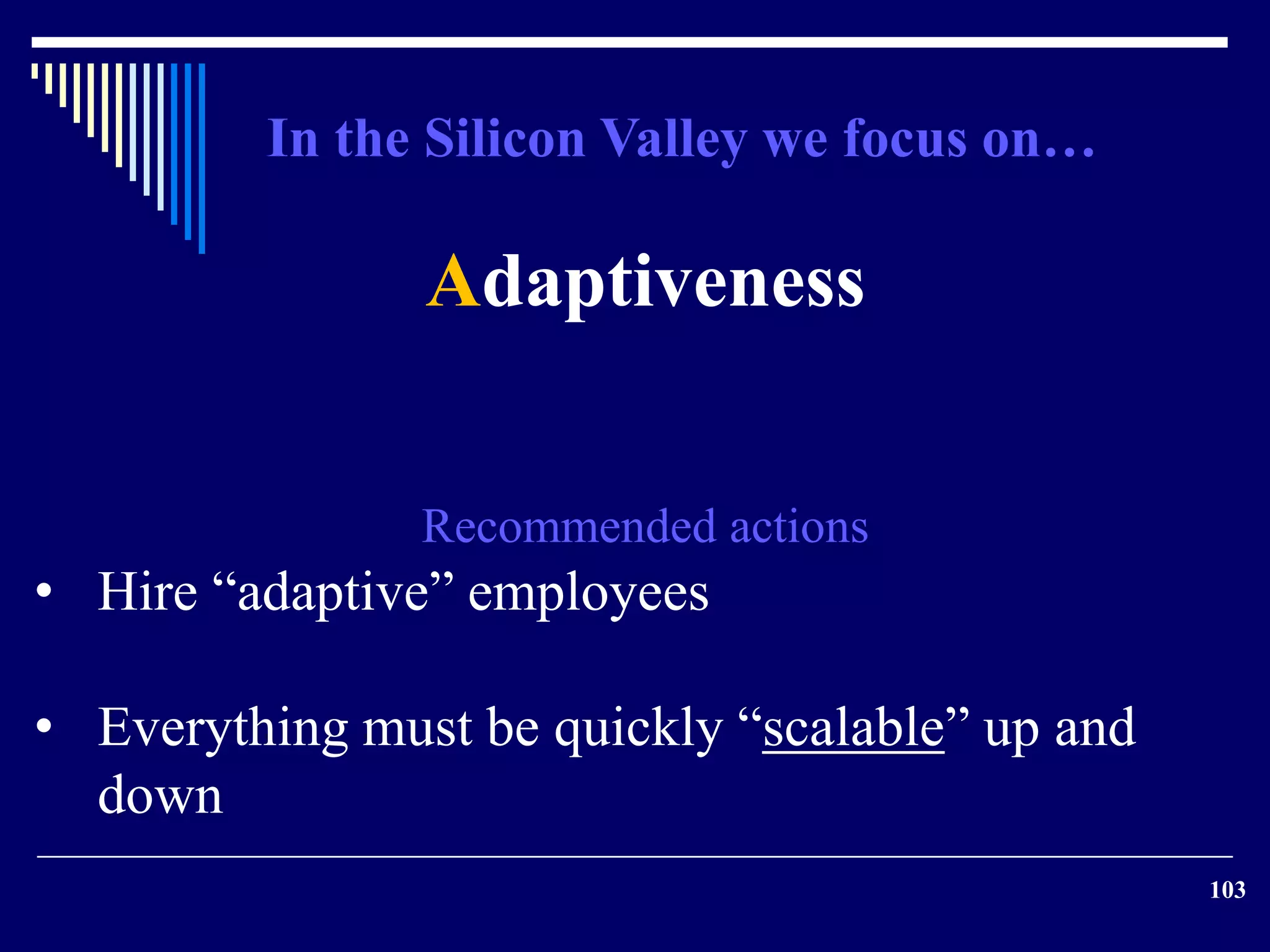 In the Silicon Valley we focus on…

Adaptiveness

Recommended actions

• Hire “adaptive” employees

• Everything must be quickly “scalable” up and down

103